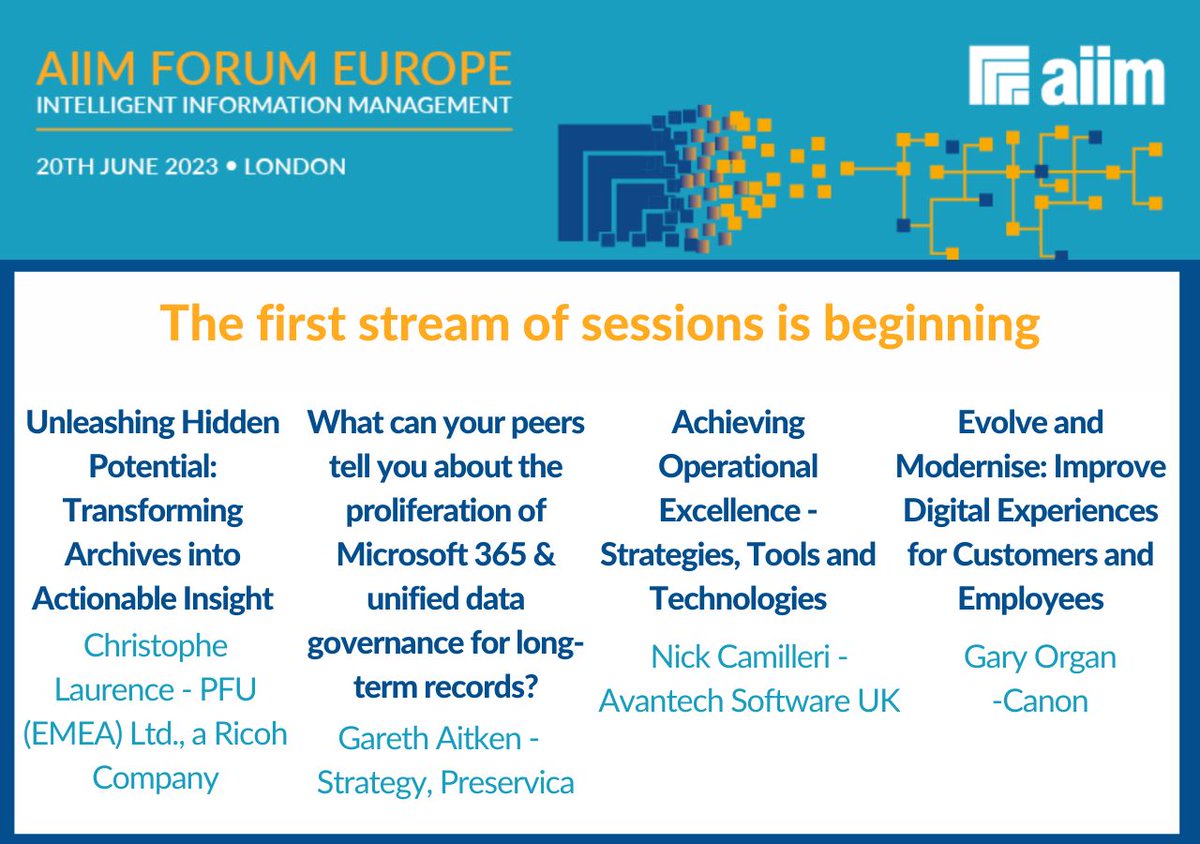 AIIM FORUM EUROPE
INTELLIGENT INFORMATION MANAGEMENT

20TH JUNE 2023 • LONDON

aiim

The first stream of sessions is beginning

Unleashing Hidden Potential: Transforming Archives into Actionable Insight

Christophe Laurence - PFU (EMEA) Ltd., a Ricoh Company

What can your peers tell you about the proliferation of Microsoft 365 & unified data governance for long-term records?

Gareth Aitken - Strategy, Preservica

Achieving Operational Excellence - Strategies, Tools and Technologies

Nick Camilleri - Avantech Software UK

Evolve and Modernise: Improve Digital Experiences for Customers and Employees

Gary Organ -Canon